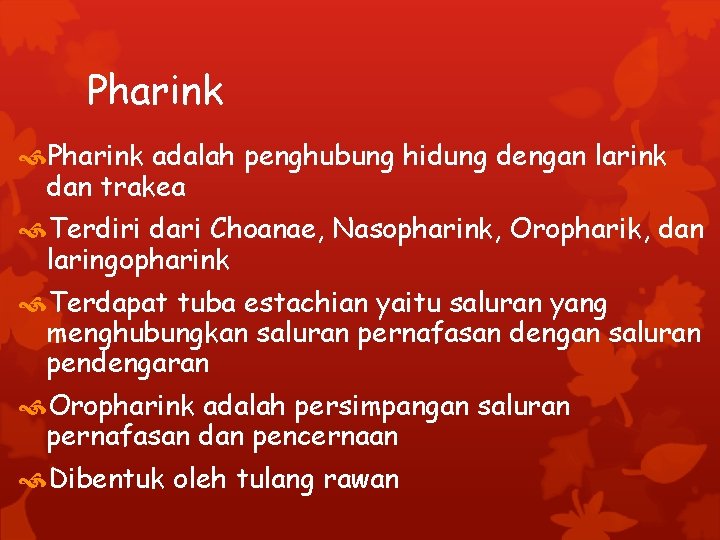 Pharink

Pharink adalah penghubung hidung dengan larink dan trakea

Terdiri dari Choanae, Nasopharink, Oropharik, dan laringopharink

Terdapat tuba estachian yaitu saluran yang menghubungkan saluran pernafasan dengan saluran pendengaran

Oropharink adalah persimpangan saluran pernafasan dan pencernaan

Dibentuk oleh tulang rawan